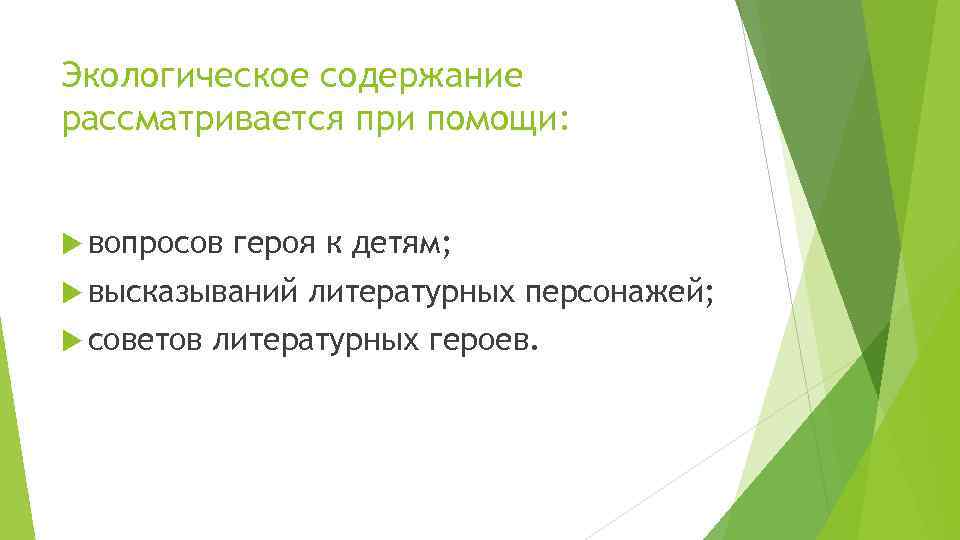 Экологическое содержание рассматривается при помощи:

вопросов героя к детям;
высказываний литературных персонажей;
советов литературных героев.